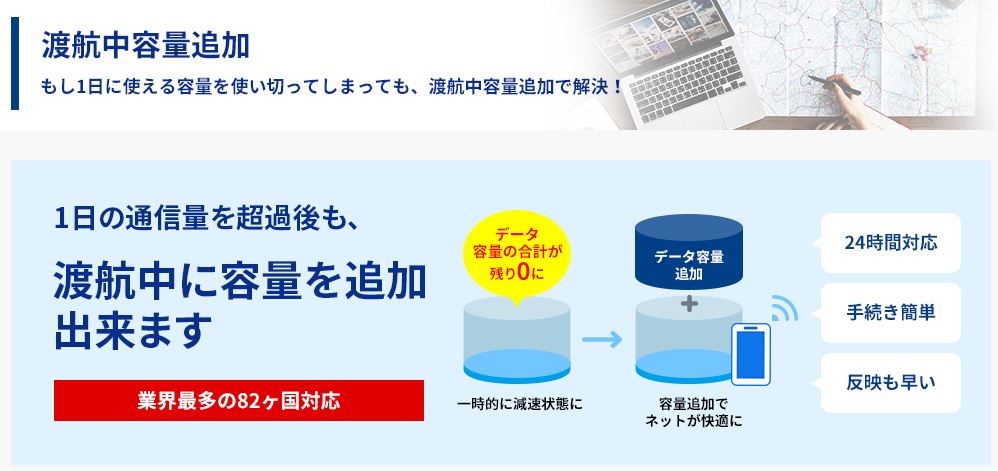 渡航中容量追加

もし1日に使える容量を使い切ってしまっても、渡航中容量追加で解決！

1日の通信量を超過後も、

渡航中に容量を追加出来ます

業界最多の82ヶ国対応

データ容量の合計が残り0に

一時的に減速状態に

データ容量追加

+

容量追加でネットが快適に

24時間対応

手続き簡単

反映も早い